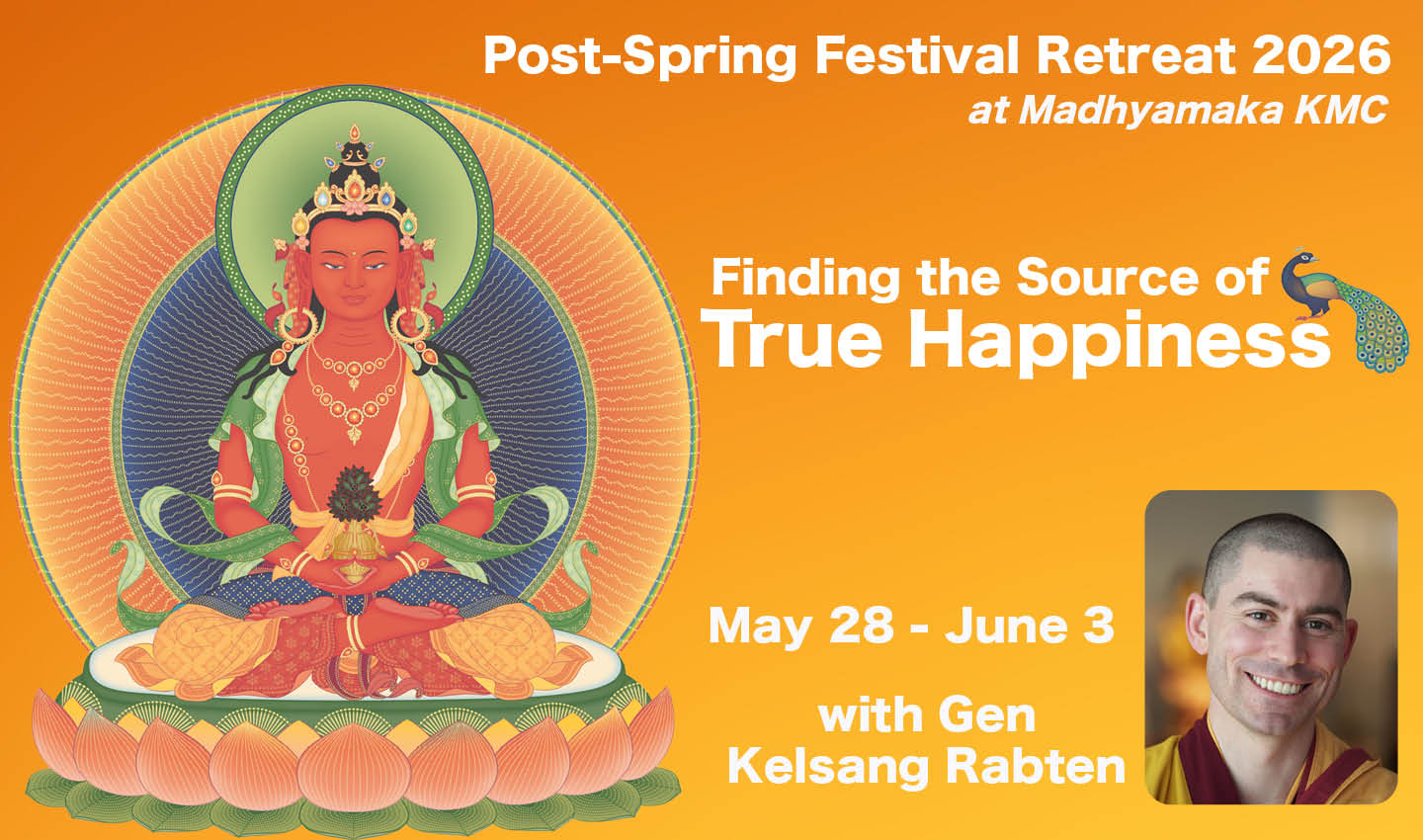 Post-Spring Festival Retreat 2026
at Madhyamaka KMC

Finding the Source of
True Happiness

May 28 - June 3

with Gen
Kelsang Rabten